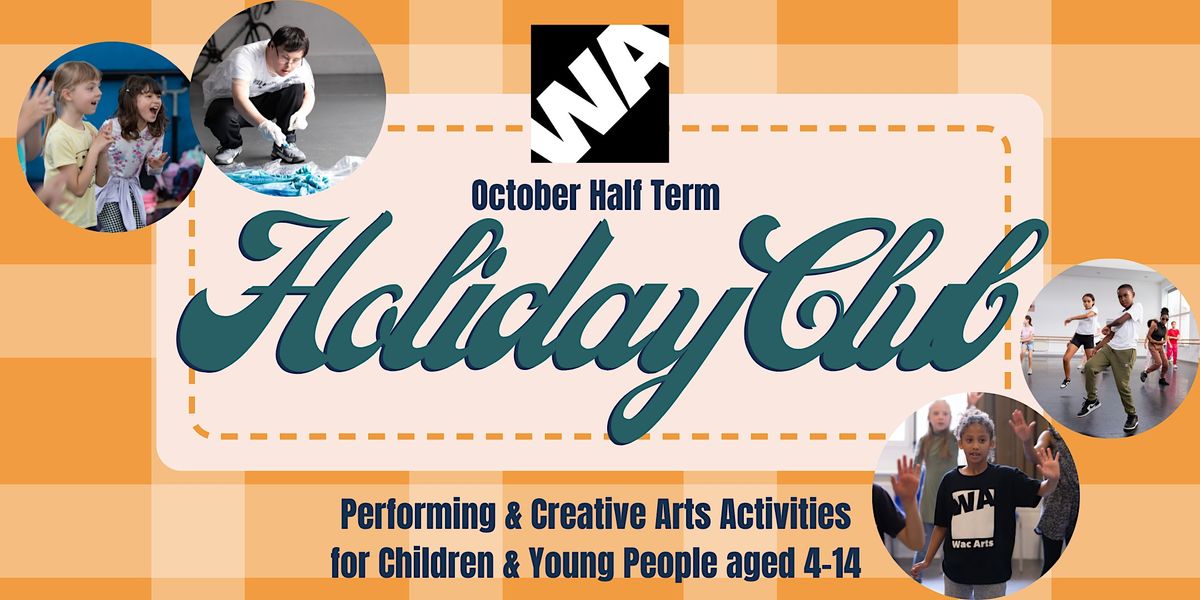 WA

October Half Term

Holiday Club

Performing & Creative Arts Activities for Children & Young People aged 4-14

WA
Wac Arts